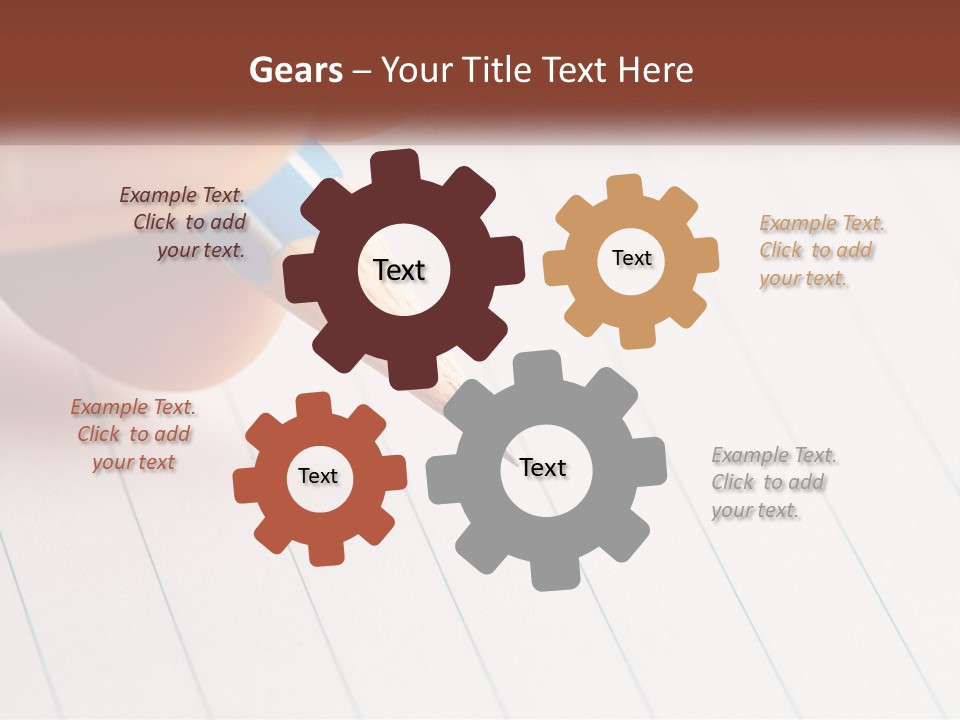 Gears – Your Title Text Here

Example Text. Click to add your text.

Text

Text

Example Text. Click to add your text.

Example Text. Click to add your text

Text

Text

Example Text. Click to add your text.